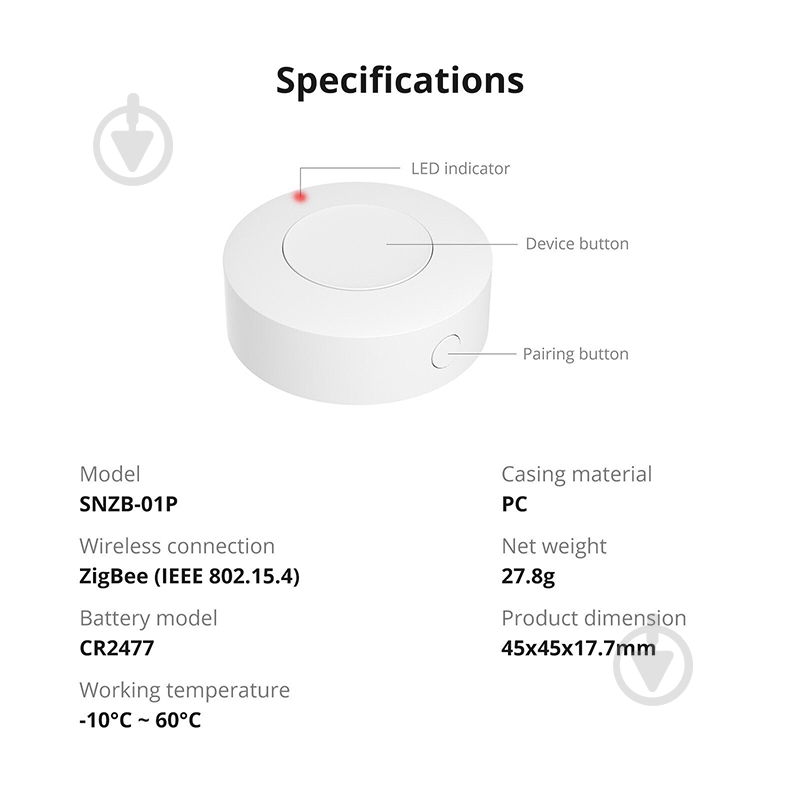 Specifications

LED indicator

Device button

Pairing button

Model
SNZB-01P

Wireless connection
ZigBee (IEEE 802.15.4)

Battery model
CR2477

Working temperature
-10°C ~ 60°C

Casing material
PC

Net weight
27.8g

Product dimension
45x45x17.7mm